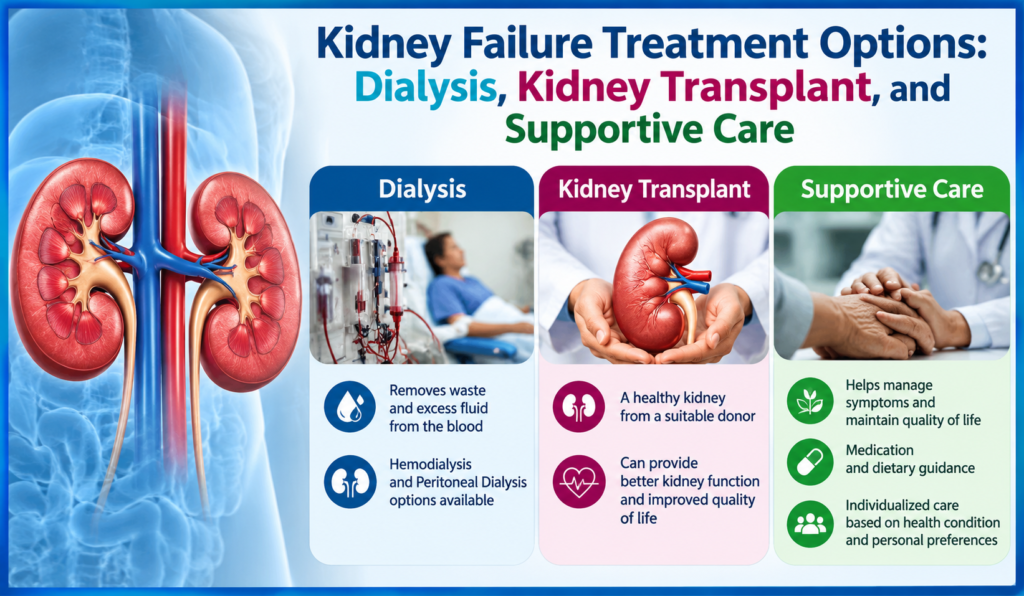 Kidney Failure Treatment Options: Dialysis, Kidney Transplant, and Supportive Care

Dialysis

Removes waste and excess fluid from the blood

Hemodialysis and Peritoneal Dialysis options available

Kidney Transplant

A healthy kidney from a suitable donor

Can provide better kidney function and improved quality of life

Supportive Care

Helps manage symptoms and maintain quality of life

Medication and dietary guidance

Individualized care based on health condition and personal preferences